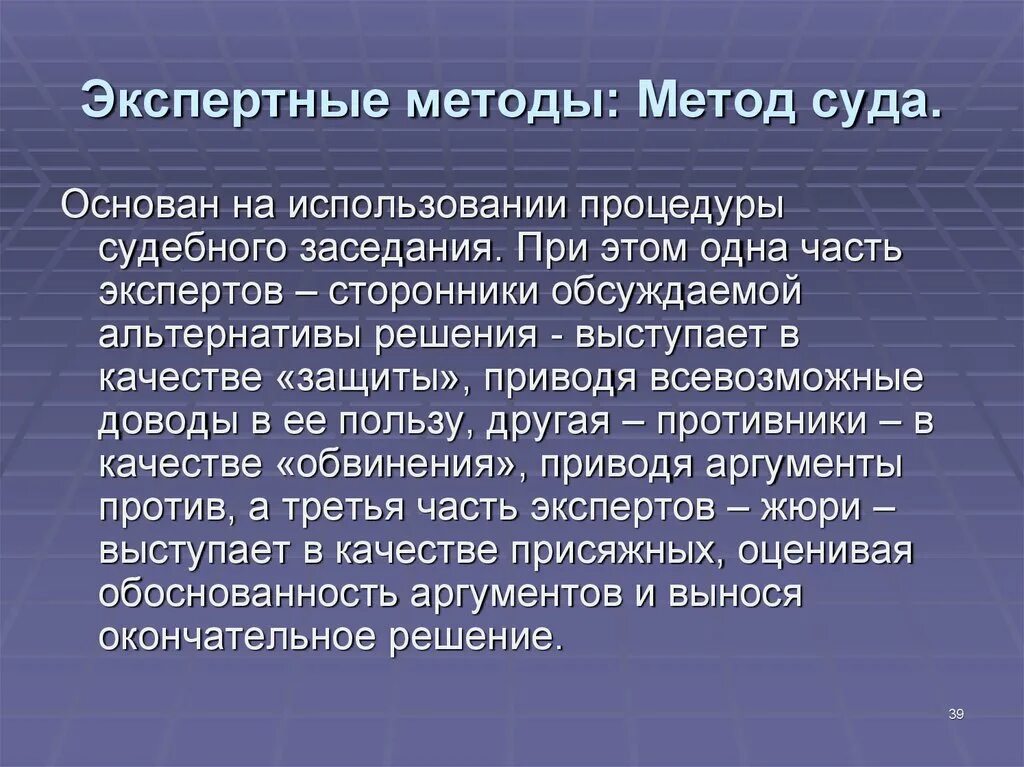 Экспертные методы: Метод суда.

Основан на использовании процедуры судебного заседания. При этом одна часть экспертов – сторонники обсуждаемой альтернативы решения - выступает в качестве «защиты», приводя всевозможные доводы в ее пользу, другая – противники – в качестве «обвинения», приводя аргументы против, а третья часть экспертов – жюри – выступает в качестве присяжных, оценивая обоснованность аргументов и вынося окончательное решение.

39